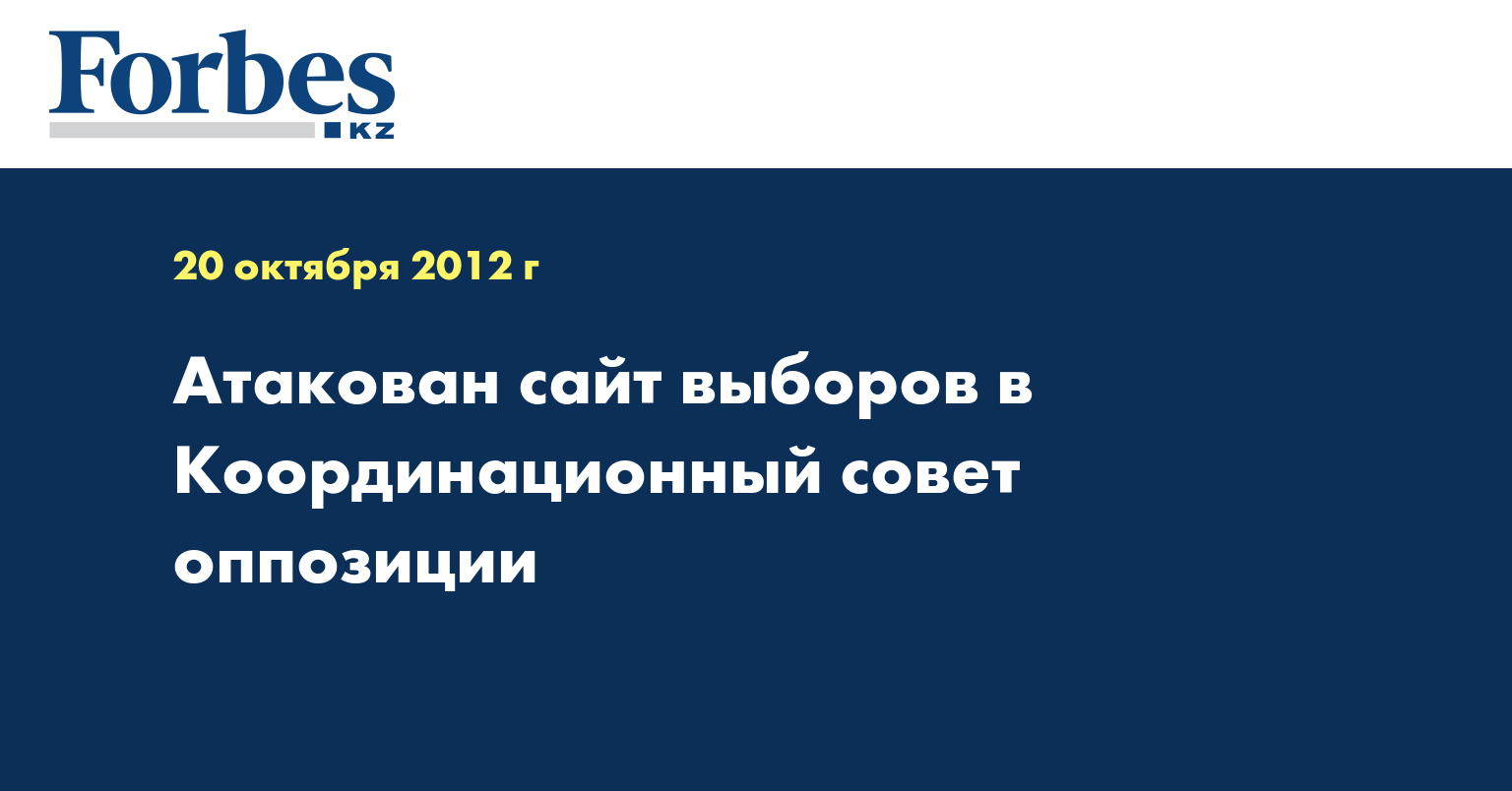 Forbes
KZ

20 октября 2012 г

Атакован сайт выборов в Координационный совет оппозиции